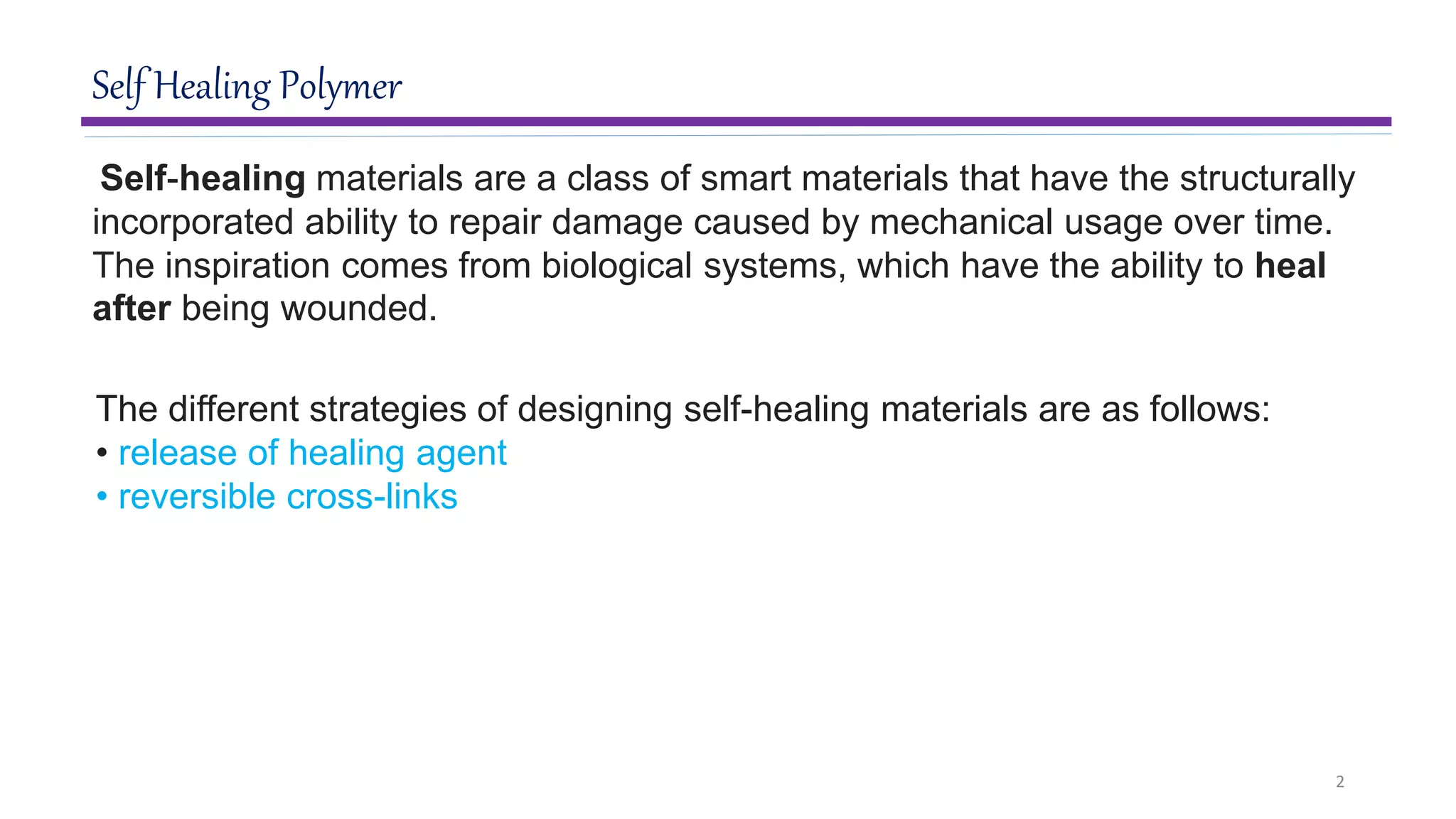 Self Healing Polymer

Self-healing materials are a class of smart materials that have the structurally incorporated ability to repair damage caused by mechanical usage over time. The inspiration comes from biological systems, which have the ability to heal after being wounded.

The different strategies of designing self-healing materials are as follows:
• release of healing agent
• reversible cross-links

2